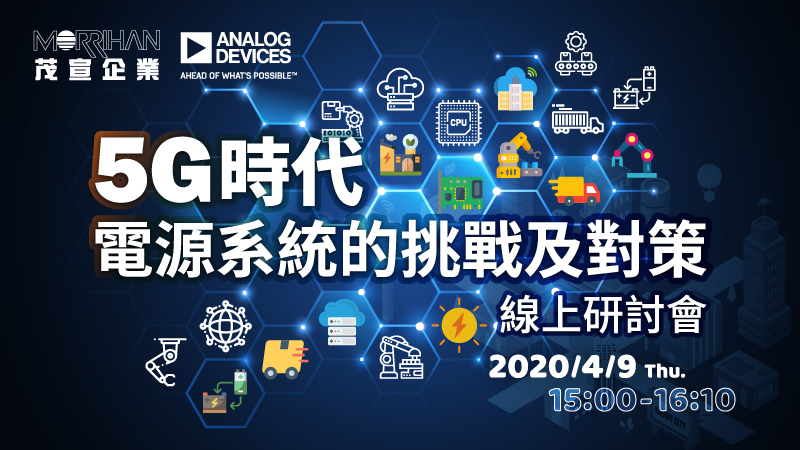 MORRIHAN
茂宣企業

ANALOG DEVICES
AHEAD OF WHAT'S POSSIBLE™

CPU

5G時代
電源系統的挑戰及對策
線上研討會

2020/4/9 Thu.
15:00-16:10